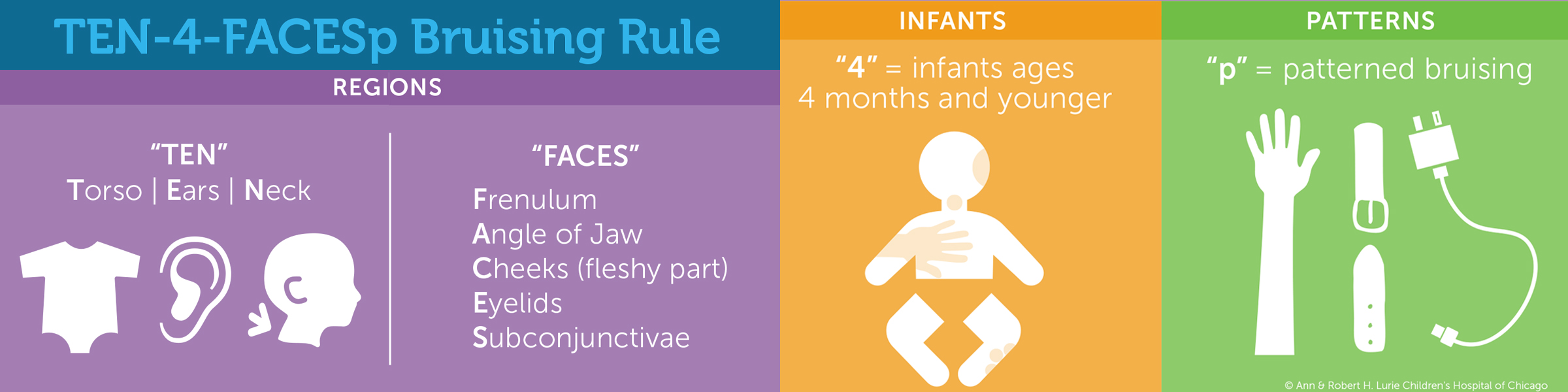 TEN-4-FACESp Bruising Rule

REGIONS

"TEN"
Torso | Ears | Neck

"FACES"
Frenulum
Angle of Jaw
Cheeks (fleshy part)
Eyelids
Subconjunctivae

INFANTS

"4" = infants ages 4 months and younger

PATTERNS

"p" = patterned bruising

© Ann & Robert H. Lurie Children's Hospital of Chicago